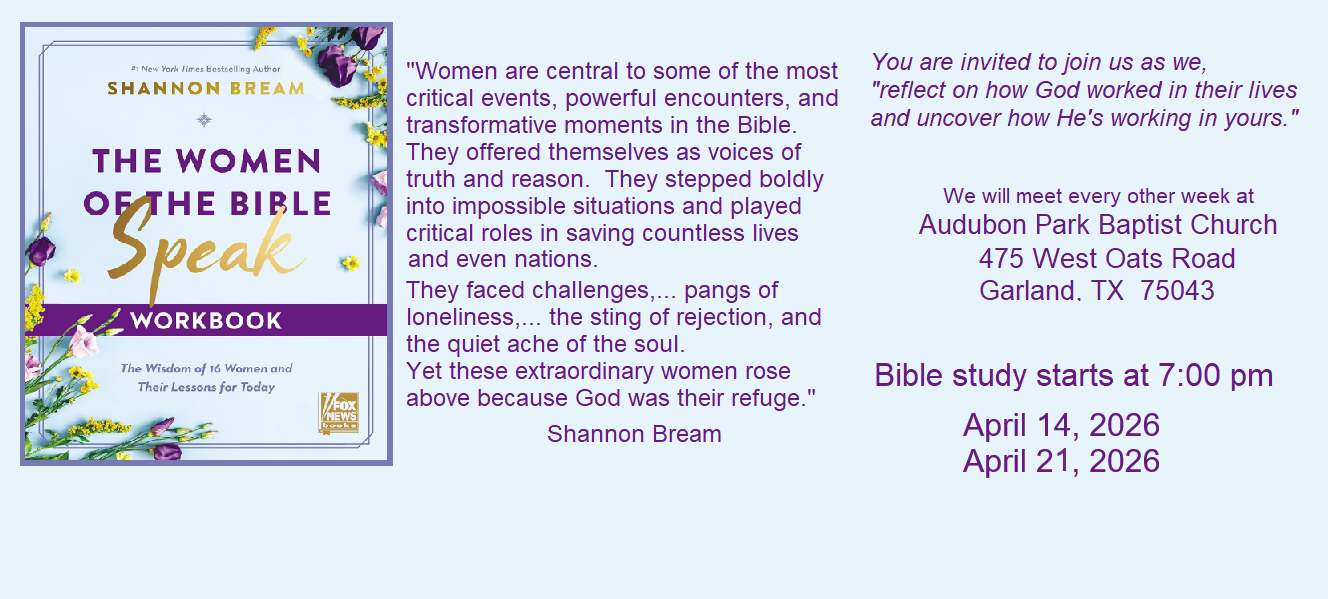 #1 New York Times Bestselling Author
SHANNON BREAM

THE WOMEN OF THE BIBLE Speak

WORKBOOK

The Wisdom of 16 Women and Their Lessons for Today

FOX NEWS books

"Women are central to some of the most critical events, powerful encounters, and transformative moments in the Bible. They offered themselves as voices of truth and reason. They stepped boldly into impossible situations and played critical roles in saving countless lives and even nations.

They faced challenges,... pangs of loneliness,... the sting of rejection, and the quiet ache of the soul.
Yet these extraordinary women rose above because God was their refuge."

Shannon Bream

You are invited to join us as we, "reflect on how God worked in their lives and uncover how He's working in yours."

We will meet every other week at
Audubon Park Baptist Church
475 West Oats Road
Garland, TX 75043

Bible study starts at 7:00 pm

April 14, 2026
April 21, 2026